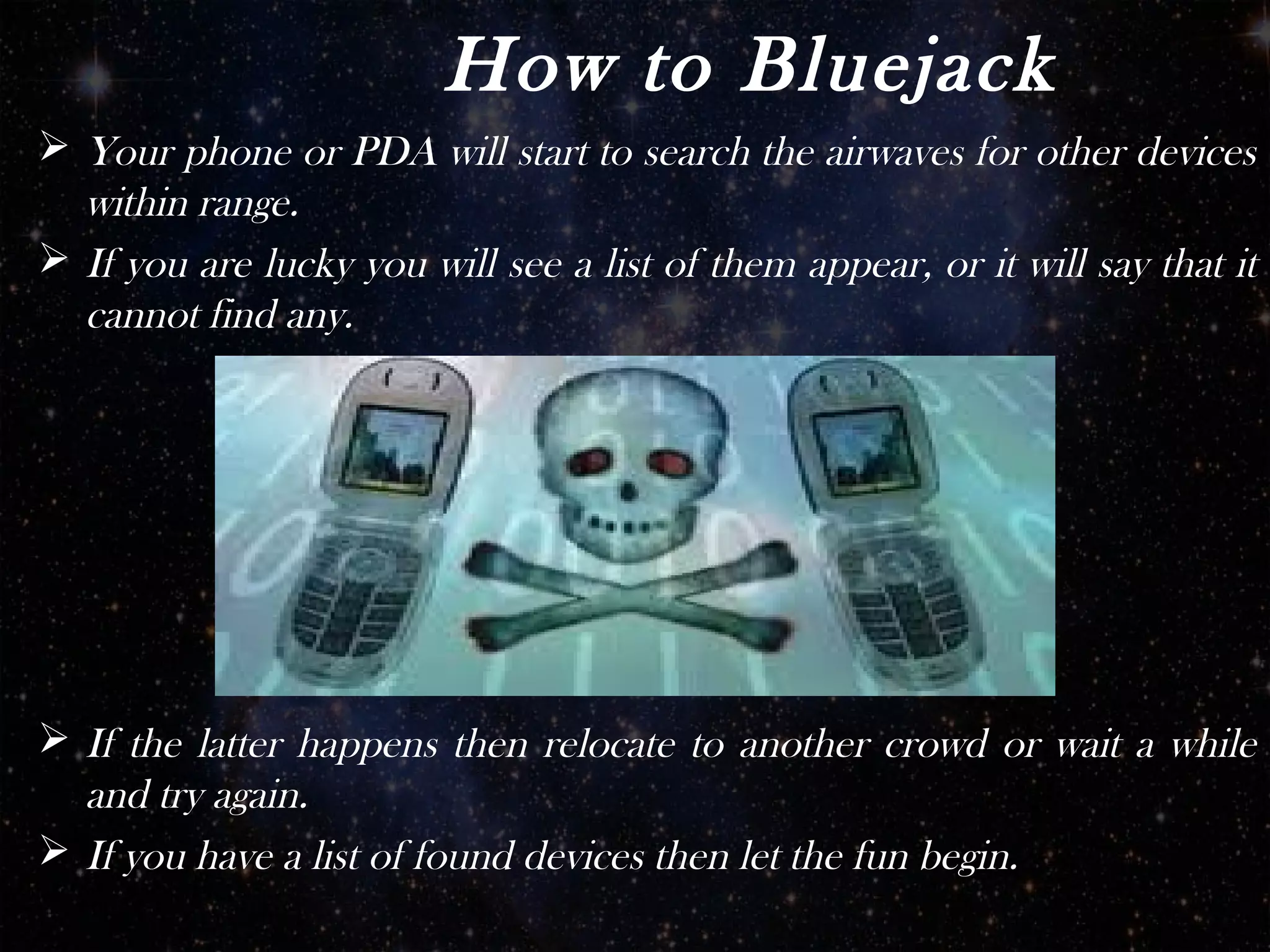 How to Bluejack

➢ Your phone or PDA will start to search the airwaves for other devices within range.

➢ If you are lucky you will see a list of them appear, or it will say that it cannot find any.

➢ If the latter happens then relocate to another crowd or wait a while and try again.

➢ If you have a list of found devices then let the fun begin.